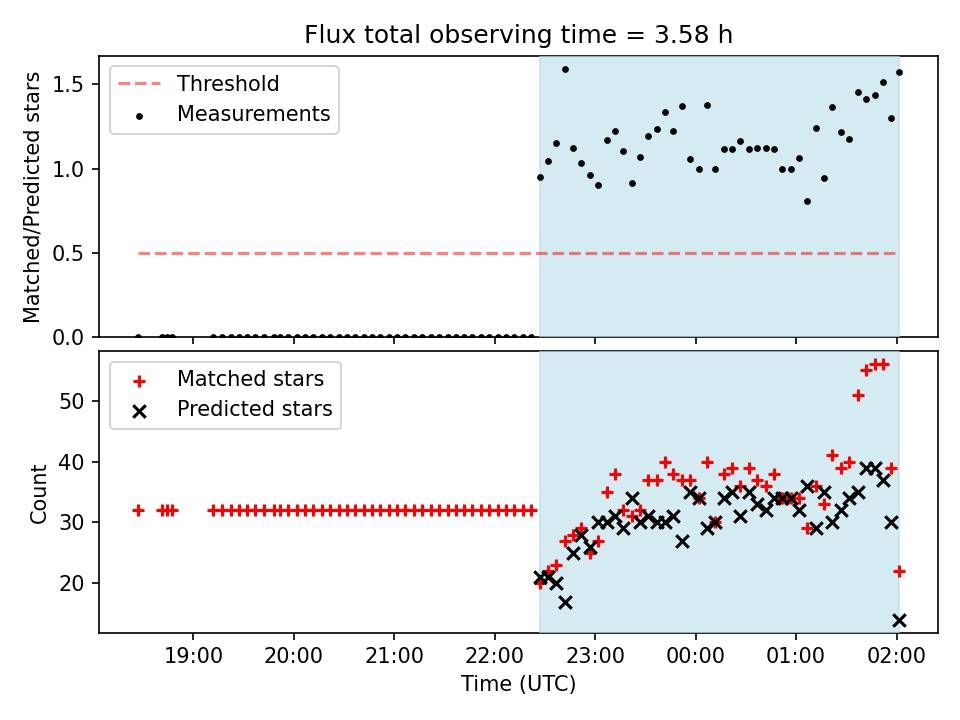 Flux total observing time = 3.58 h

Threshold
Measurements

Matched/Predicted stars

1.5
1.0
0.5
0.0

Matched stars
Predicted stars

Count

50
40
30
20

19:00
20:00
21:00
22:00
23:00
00:00
01:00
02:00

Time (UTC)